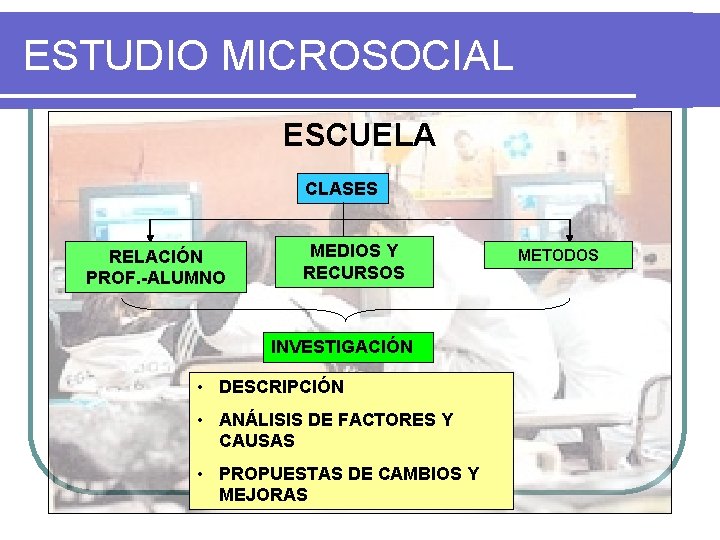 ESTUDIO MICROSOCIAL

ESCUELA

CLASES

RELACIÓN PROF.-ALUMNO

MEDIOS Y RECURSOS

METODOS

INVESTIGACIÓN

• DESCRIPCIÓN
• ANÁLISIS DE FACTORES Y CAUSAS
• PROPUESTAS DE CAMBIOS Y MEJORAS